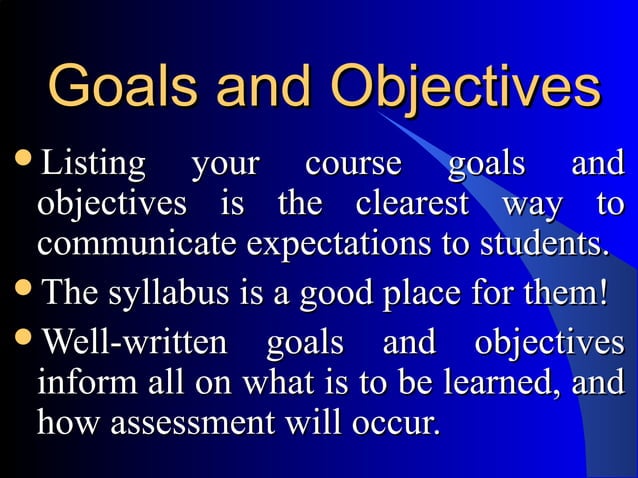 Goals and Objectives

• Listing your course goals and objectives is the clearest way to communicate expectations to students.

• The syllabus is a good place for them!

• Well-written goals and objectives inform all on what is to be learned, and how assessment will occur.